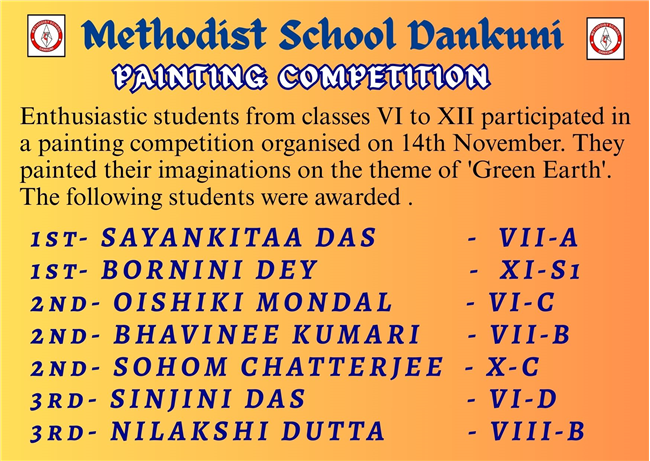 Methodist School Dankuni

PAINTING COMPETITION

Enthusiastic students from classes VI to XII participated in a painting competition organised on 14th November. They painted their imaginations on the theme of 'Green Earth'. The following students were awarded .

1ST- SAYANKITAA DAS - VII-A
1ST- BORNINI DEY - XI-S1
2ND- OISHIKI MONDAL - VI-C
2ND- BHAVINEE KUMARI - VII-B
2ND- SOHOM CHATTERJEE - X-C
3RD- SINJINI DAS - VI-D
3RD- NILAKSHI DUTTA - VIII-B